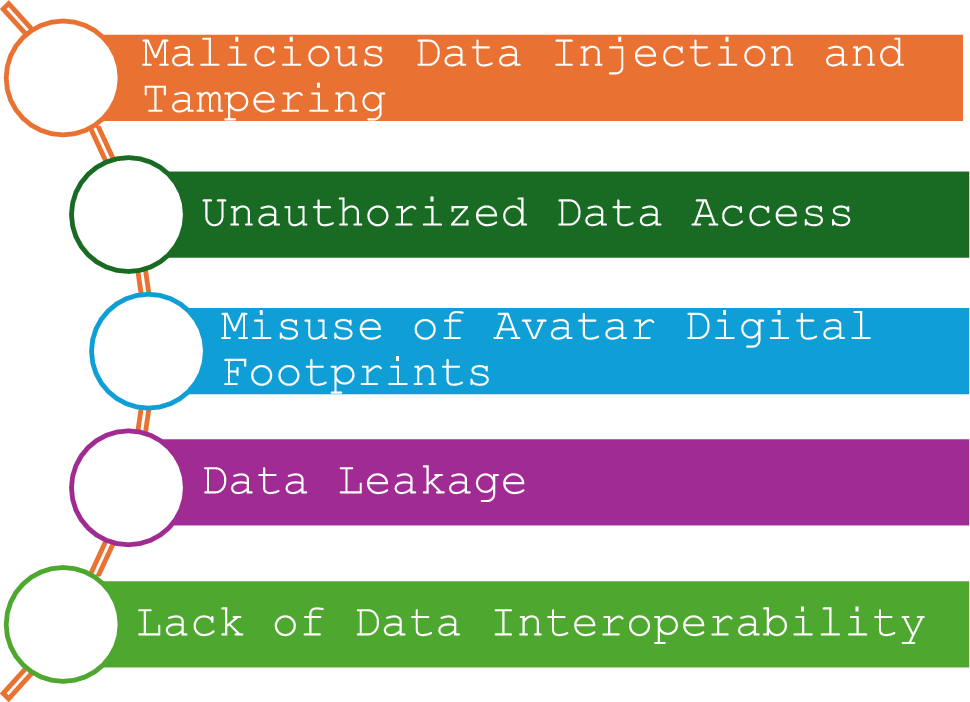 Malicious Data Injection and Tampering

Unauthorized Data Access

Misuse of Avatar Digital Footprints

Data Leakage

Lack of Data Interoperability